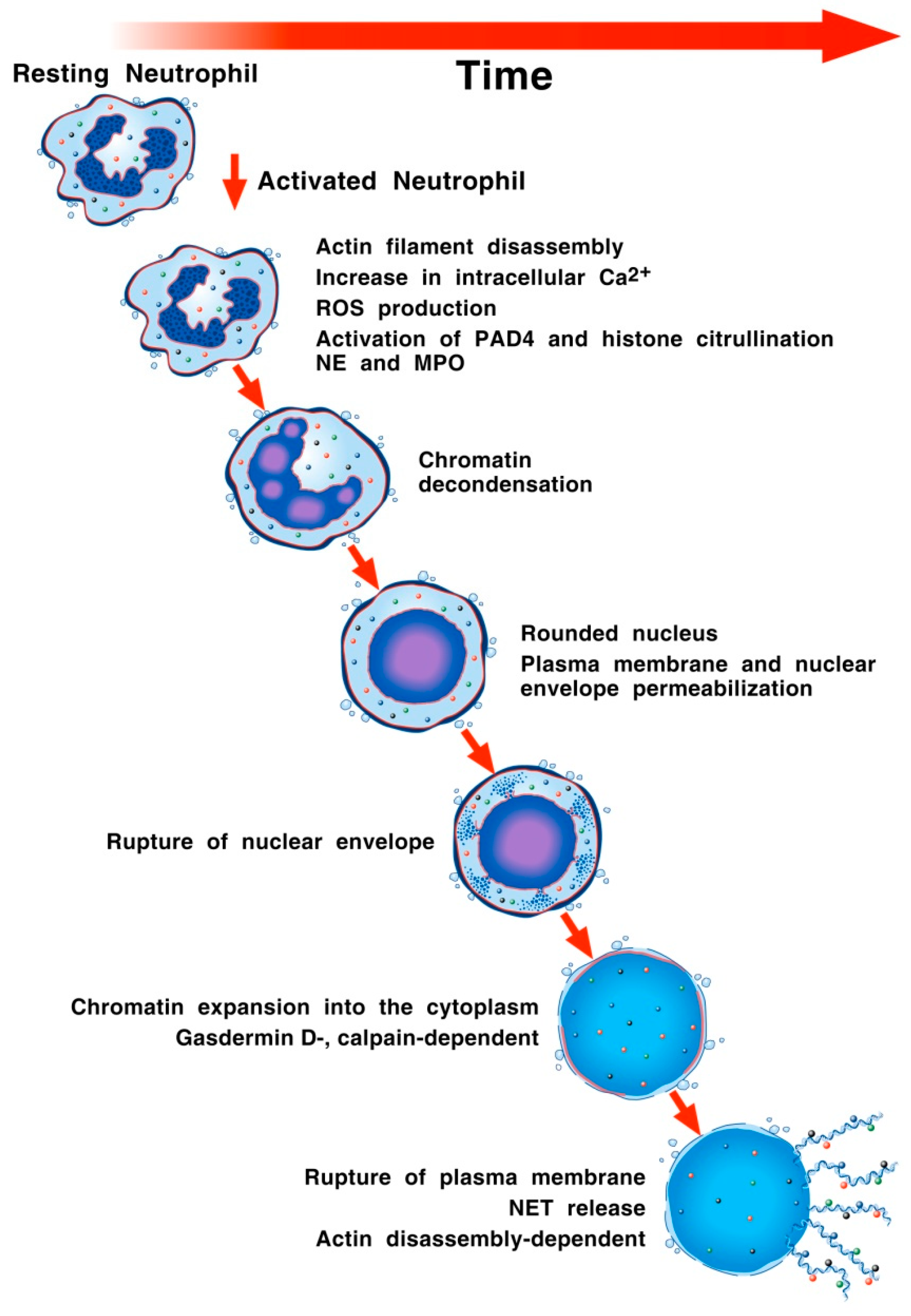 Resting Neutrophil

Time

Activated Neutrophil

Actin filament disassembly
Increase in intracellular $Ca^{2+}$
ROS production
Activation of PAD4 and histone citrullination
NE and MPO

Chromatin decondensation

Rounded nucleus
Plasma membrane and nuclear envelope permeabilization

Rupture of nuclear envelope

Chromatin expansion into the cytoplasm
Gasdermin D-, calpain-dependent

Rupture of plasma membrane
NET release
Actin disassembly-dependent